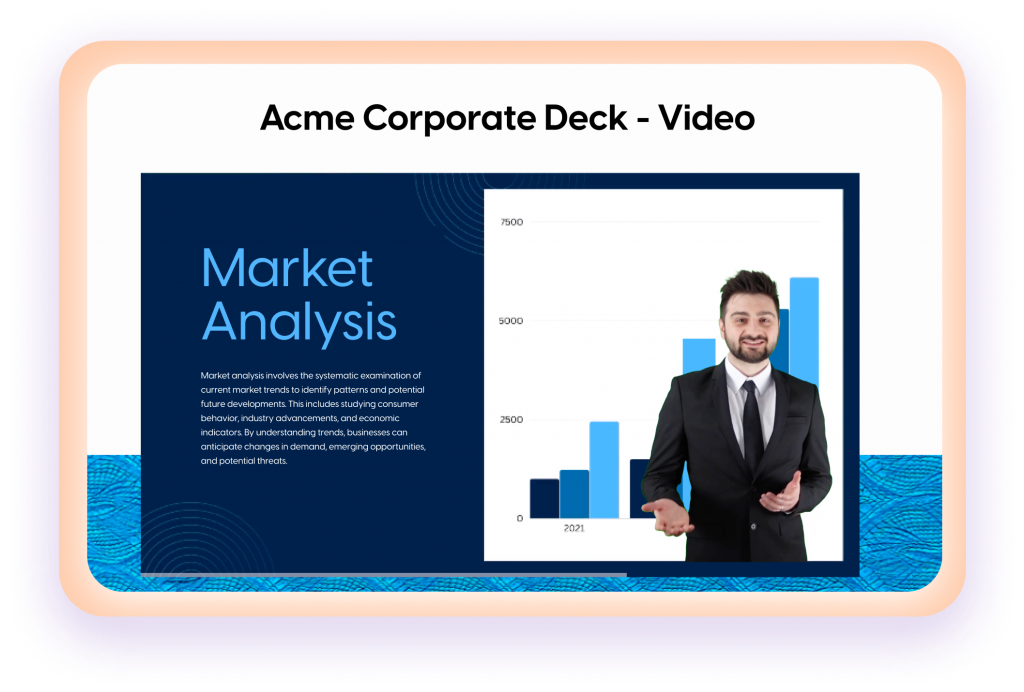 Acme Corporate Deck - Video

Market Analysis

Market analysis involves the systematic examination of current market trends to identify patterns and potential future developments. This includes studying consumer behavior, industry advancements, and economic indicators. By understanding trends, businesses can anticipate changes in demand, emerging opportunities, and potential threats.

7500
5000
2500
0
2021